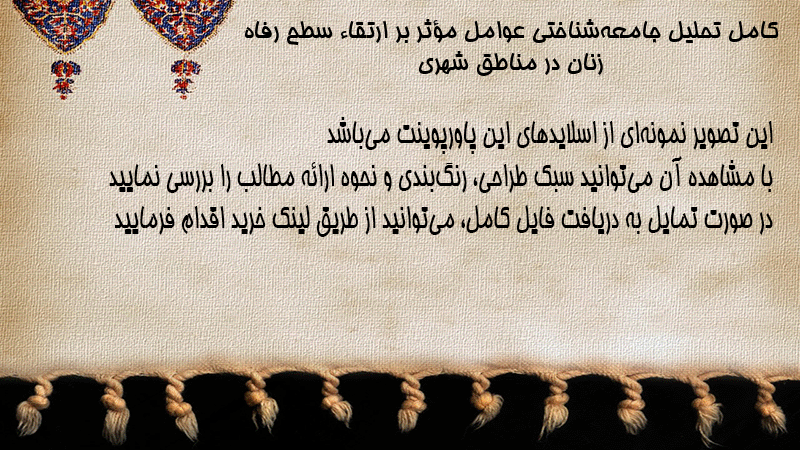 کامل تحلیل جامعه‌شناختی عوامل مؤثر بر ارتقاء سطح رفاه زنان در مناطق شهری

این تصویر نمونه‌ای از اسلایدهای این پاورپوینت می‌باشد
با مشاهده آن می‌توانید سبک طراحی، رنگ‌بندی و نحوه ارائه مطالب را بررسی نمایید
در صورت تمایل به دریافت فایل کامل، می‌توانید از طریق لینک خرید اقدام فرمایید